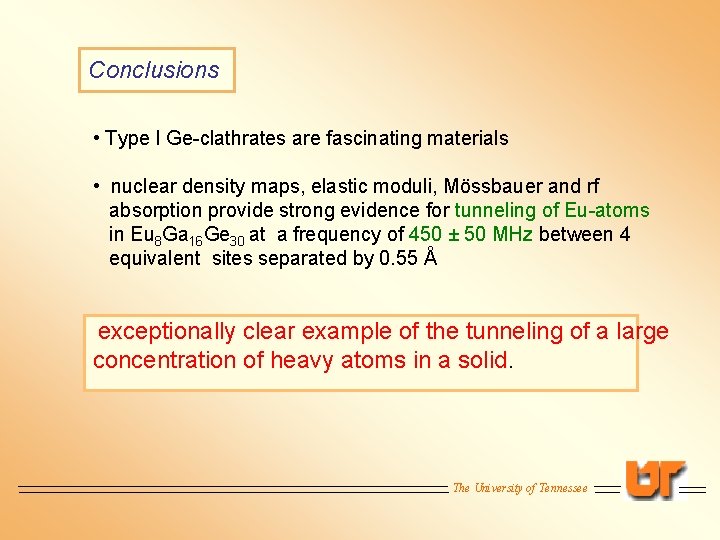 Conclusions

• Type I Ge-clathrates are fascinating materials

• nuclear density maps, elastic moduli, Mössbauer and rf absorption provide strong evidence for tunneling of Eu-atoms in $Eu_8Ga_{16}Ge_{30}$ at a frequency of 450 ± 50 MHz between 4 equivalent sites separated by 0.55 Å

exceptionally clear example of the tunneling of a large concentration of heavy atoms in a solid.

The University of Tennessee

UT